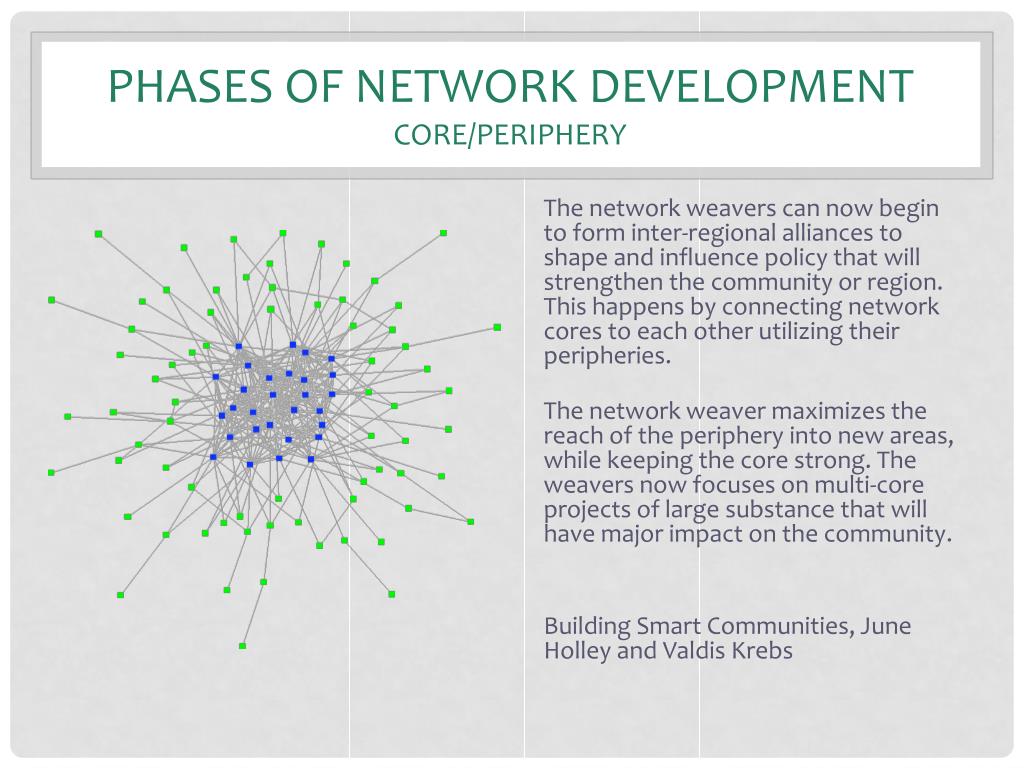 PHASES OF NETWORK DEVELOPMENT
CORE/PERIPHERY

The network weavers can now begin to form inter-regional alliances to shape and influence policy that will strengthen the community or region. This happens by connecting network cores to each other utilizing their peripheries.

The network weaver maximizes the reach of the periphery into new areas, while keeping the core strong. The weavers now focuses on multi-core projects of large substance that will have major impact on the community.

Building Smart Communities, June Holley and Valdis Krebs